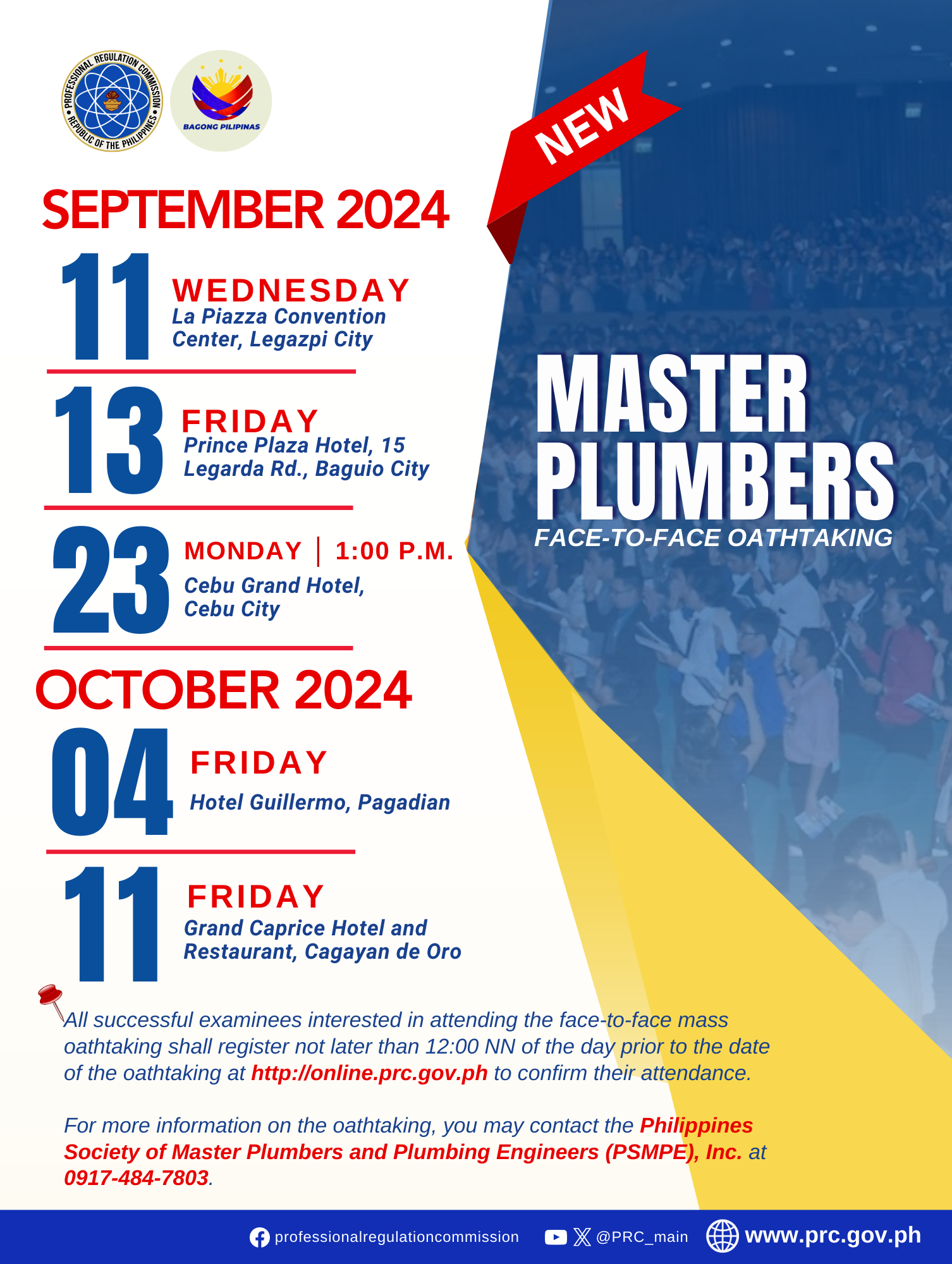 PROFESSIONAL REGULATION COMMISSION • REPUBLIC OF THE PHILIPPINES •

BAGONG PILIPINAS

NEW

SEPTEMBER 2024

11 WEDNESDAY
La Piazza Convention Center, Legazpi City

13 FRIDAY
Prince Plaza Hotel, 15 Legarda Rd., Baguio City

23 MONDAY | 1:00 P.M.
Cebu Grand Hotel, Cebu City

OCTOBER 2024

04 FRIDAY
Hotel Guillermo, Pagadian

11 FRIDAY
Grand Caprice Hotel and Restaurant, Cagayan de Oro

MASTER PLUMBERS
FACE-TO-FACE OATHTAKING

All successful examinees interested in attending the face-to-face mass oathtaking shall register not later than 12:00 NN of the day prior to the date of the oathtaking at http://online.prc.gov.ph to confirm their attendance.

For more information on the oathtaking, you may contact the Philippines Society of Master Plumbers and Plumbing Engineers (PSMPE), Inc. at 0917-484-7803.

professionalregulationcommission @PRC_main www.prc.gov.ph